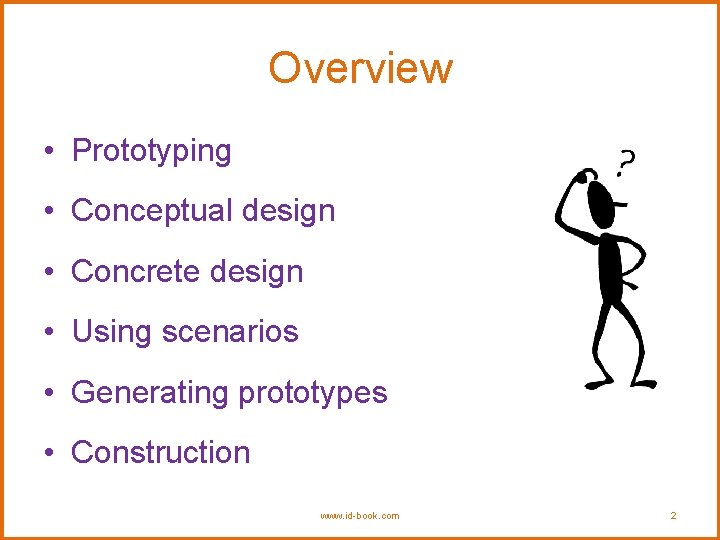 Overview

• Prototyping
• Conceptual design
• Concrete design
• Using scenarios
• Generating prototypes
• Construction

?

www.id-book.com

2